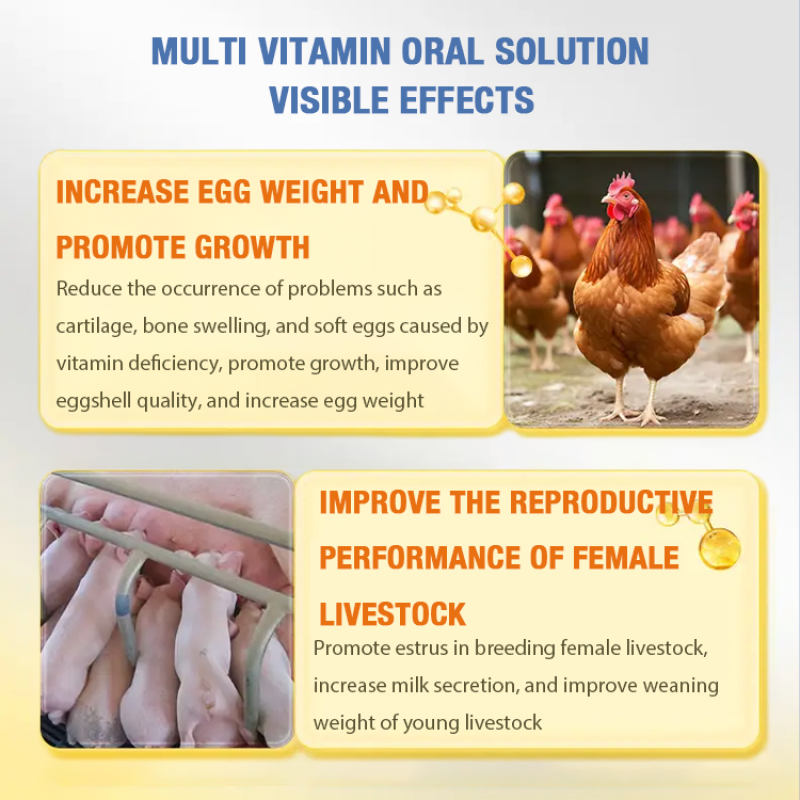 MULTI VITAMIN ORAL SOLUTION
VISIBLE EFFECTS

INCREASE EGG WEIGHT AND PROMOTE GROWTH

Reduce the occurrence of problems such as cartilage, bone swelling, and soft eggs caused by vitamin deficiency, promote growth, improve eggshell quality, and increase egg weight

IMPROVE THE REPRODUCTIVE PERFORMANCE OF FEMALE LIVESTOCK

Promote estrus in breeding female livestock, increase milk secretion, and improve weaning weight of young livestock